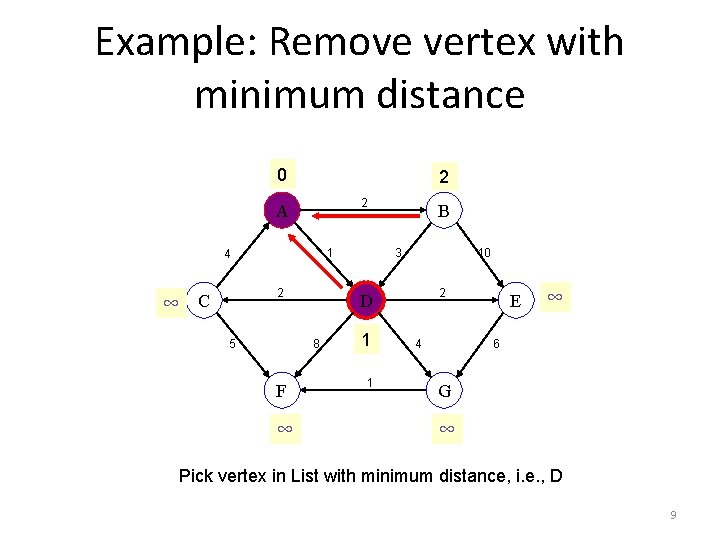 Example: Remove vertex with minimum distance

0

2

A

2

B

4

1

3

10

$\infty$

C

2

D

2

E

$\infty$

5

8

1

4

6

F

1

G

$\infty$

$\infty$

Pick vertex in List with minimum distance, i.e., D

9